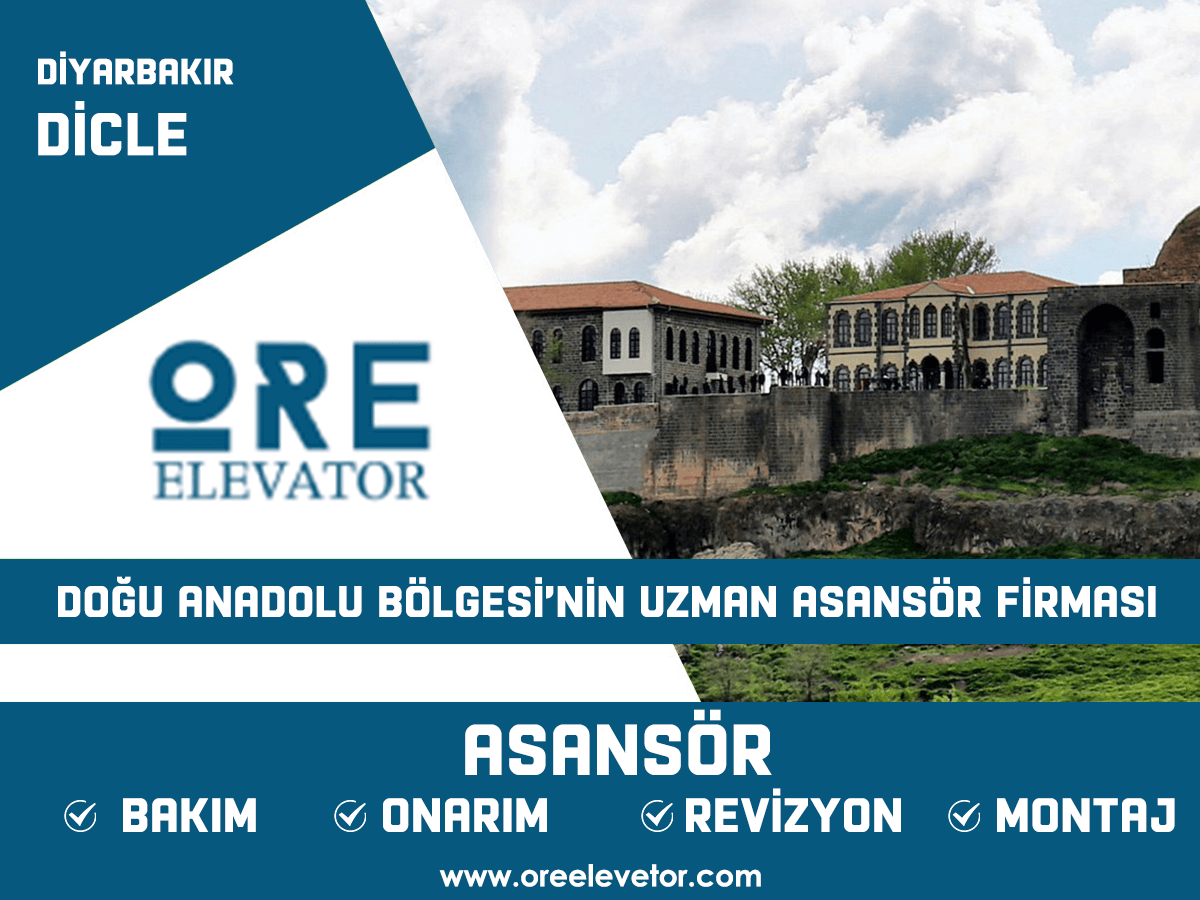 DİYARBAKIR
DİCLE

ORE
ELEVATOR

DOĞU ANADOLU BÖLGESİ'NİN UZMAN ASANSÖR FİRMASI

ASANSÖR

BAKIM ONARIM REVİZYON MONTAJ

www.oreelevetor.com